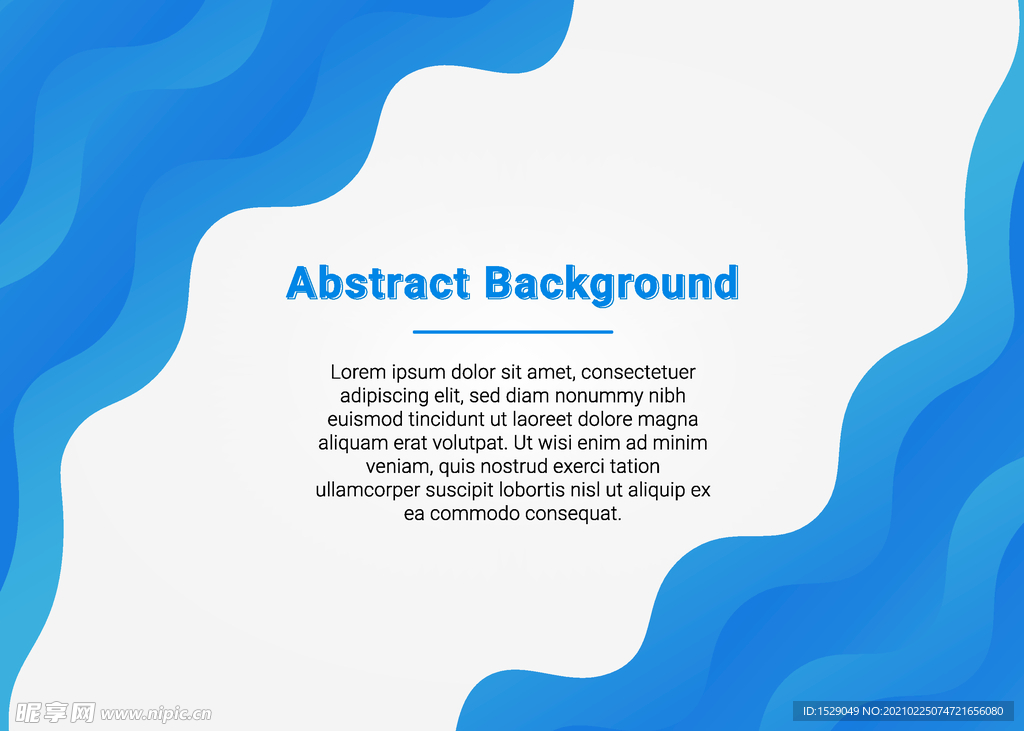 Abstract Background

Lorem ipsum dolor sit amet, consectetuer adipiscing elit, sed diam nonummy nibh euismod tincidunt ut laoreet dolore magna aliquam erat volutpat. Ut wisi enim ad minim veniam, quis nostrud exerci tation ullamcorper suscipit lobortis nisl ut aliquip ex ea commodo consequat.

昵享网 www.nipic.cn

ID:1529049 NO:20210225074721656080